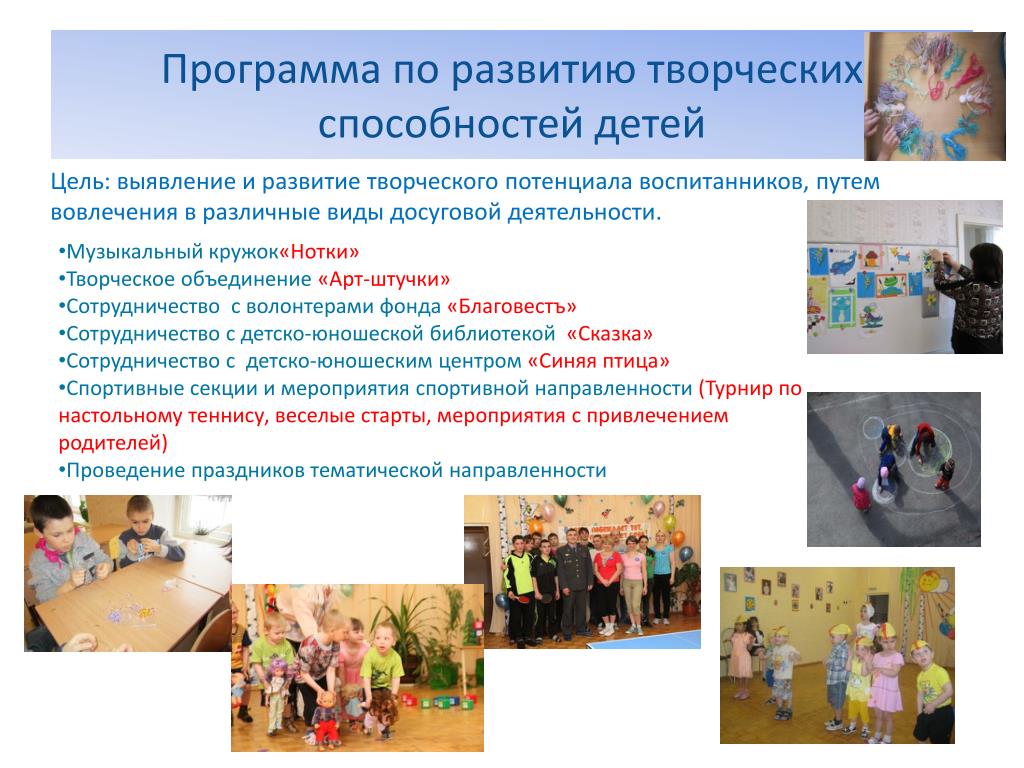 Программа по развитию творческих способностей детей

Цель: выявление и развитие творческого потенциала воспитанников, путем вовлечения в различные виды досуговой деятельности.

•Музыкальный кружок«Нотки»
•Творческое объединение «Арт-штучки»
•Сотрудничество с волонтерами фонда «Благовестъ»
•Сотрудничество с детско-юношеской библиотекой «Сказка»
•Сотрудничество с детско-юношеским центром «Синяя птица»
•Спортивные секции и мероприятия спортивной направленности (Турнир по настольному теннису, веселые старты, мероприятия с привлечением родителей)
•Проведение праздников тематической направленности